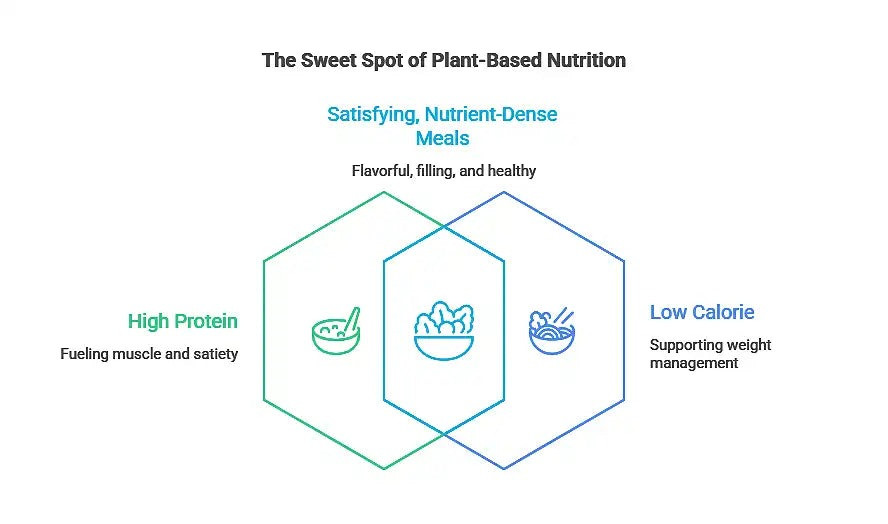 The Sweet Spot of Plant-Based Nutrition

Satisfying, Nutrient-Dense Meals

Flavorful, filling, and healthy

High Protein

Fueling muscle and satiety

Low Calorie

Supporting weight management